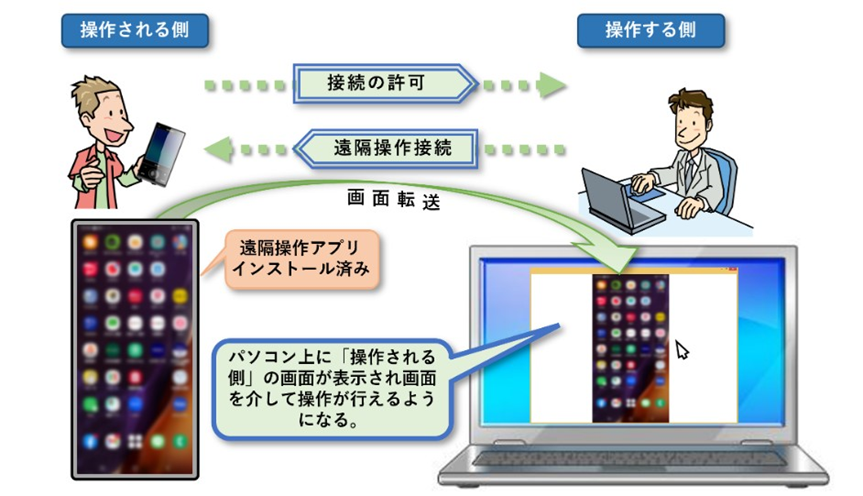 操作される側

操作する側

接続の許可

遠隔操作接続

画面転送

遠隔操作アプリインストール済み

パソコン上に「操作される側」の画面が表示され画面を介して操作が行えるようになる。